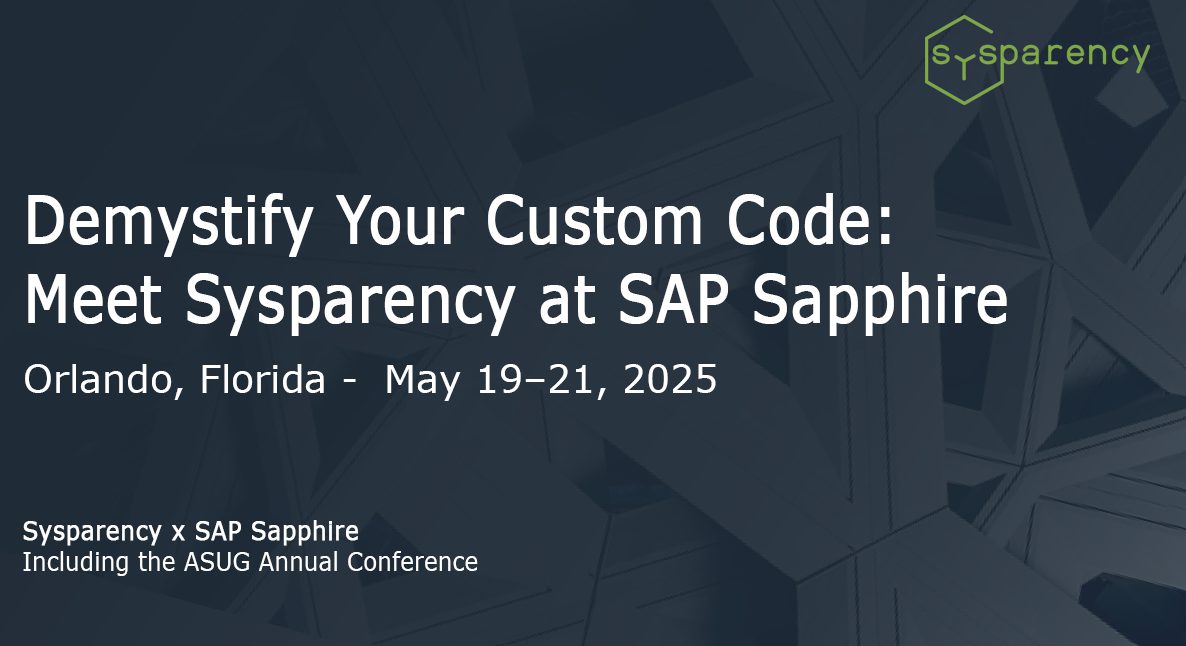 sysparency

Demystify Your Custom Code: Meet Sysparency at SAP Sapphire

Orlando, Florida - May 19–21, 2025

Sysparency x SAP Sapphire
Including the ASUG Annual Conference